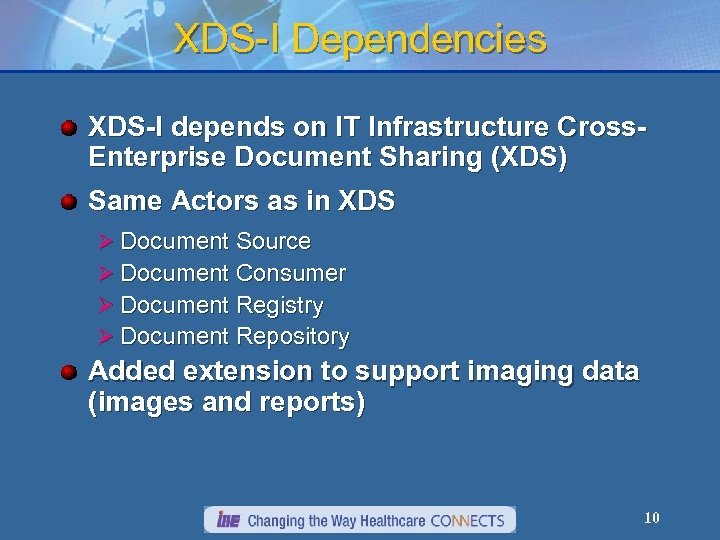 XDS-I Dependencies

XDS-I depends on IT Infrastructure Cross-Enterprise Document Sharing (XDS)

Same Actors as in XDS

Document Source

Document Consumer

Document Registry

Document Repository

Added extension to support imaging data (images and reports)

IHE Changing the Way Healthcare CONNECTS

10